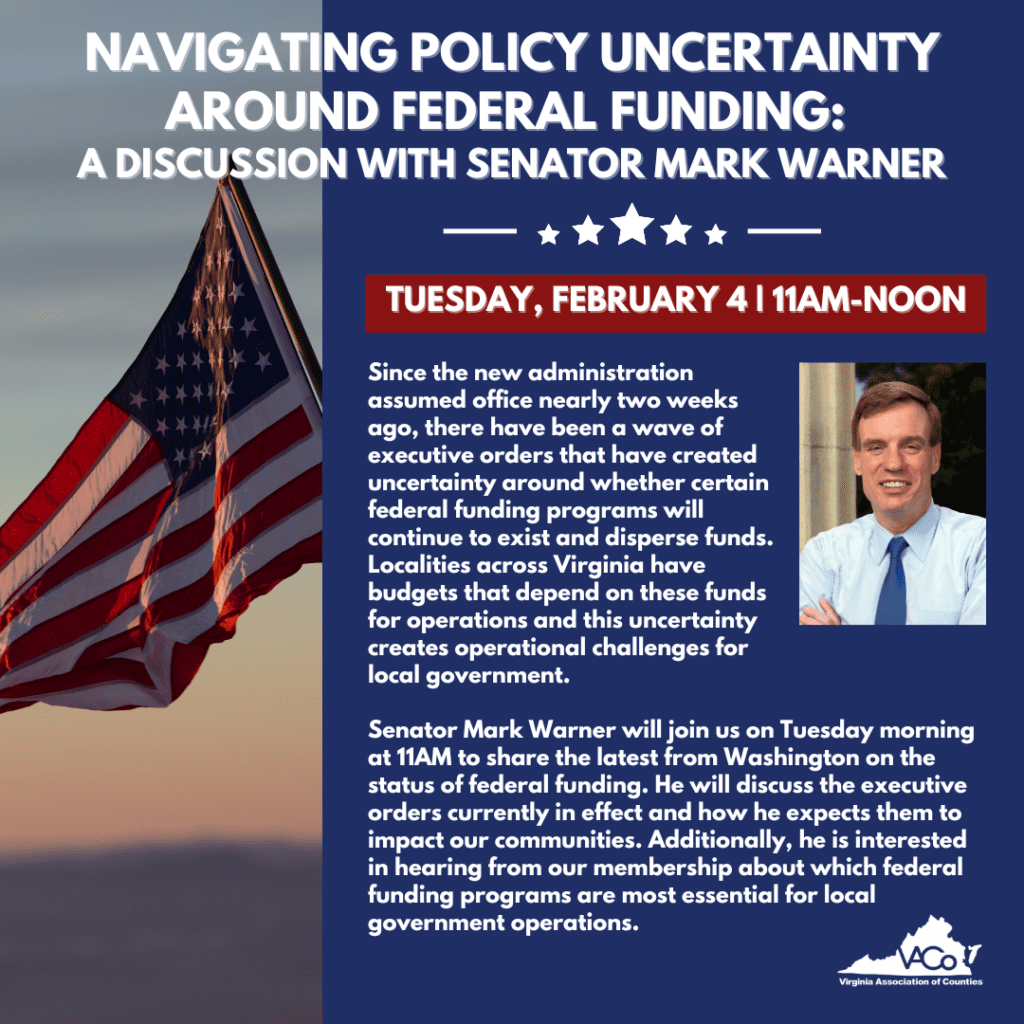 NAVIGATING POLICY UNCERTAINTY AROUND FEDERAL FUNDING:
A DISCUSSION WITH SENATOR MARK WARNER

TUESDAY, FEBRUARY 4 | 11AM-NOON

Since the new administration assumed office nearly two weeks ago, there have been a wave of executive orders that have created uncertainty around whether certain federal funding programs will continue to exist and disperse funds. Localities across Virginia have budgets that depend on these funds for operations and this uncertainty creates operational challenges for local government.

Senator Mark Warner will join us on Tuesday morning at 11AM to share the latest from Washington on the status of federal funding. He will discuss the executive orders currently in effect and how he expects them to impact our communities. Additionally, he is interested in hearing from our membership about which federal funding programs are most essential for local government operations.

VACo
Virginia Association of Counties